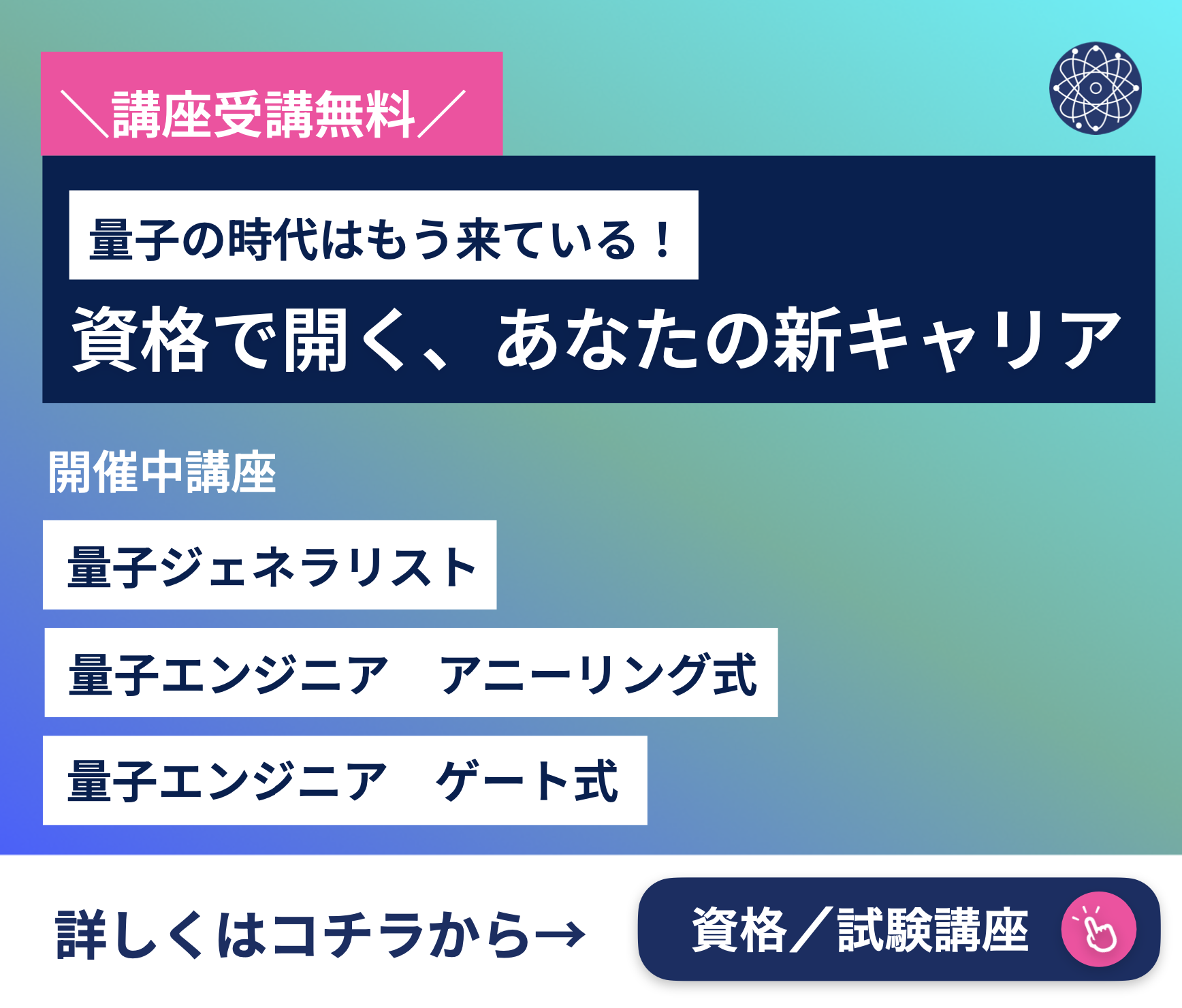 ＼講座受講無料／

量子の時代はもう来ている！

資格で開く、あなたの新キャリア

開催中講座

量子ジェネラリスト

量子エンジニア　アニーリング式

量子エンジニア　ゲート式

詳しくはコチラから→

資格／試験講座